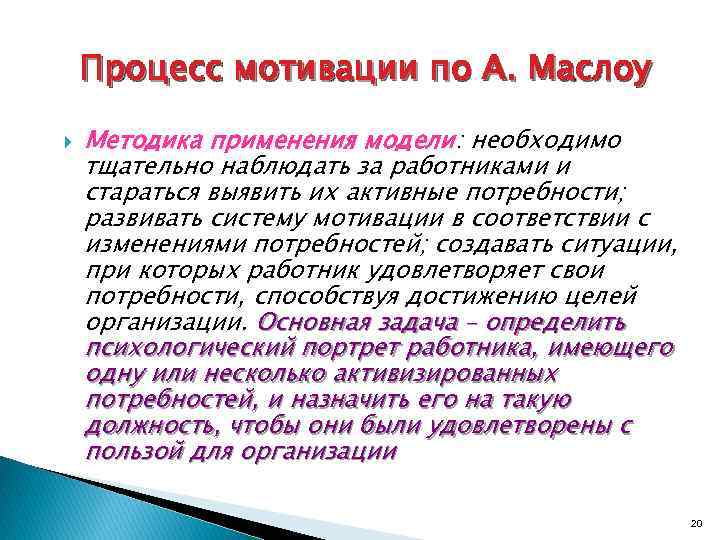 Процесс мотивации по А. Маслоу

Методика применения модели: необходимо тщательно наблюдать за работниками и стараться выявить их активные потребности; развивать систему мотивации в соответствии с изменениями потребностей; создавать ситуации, при которых работник удовлетворяет свои потребности, способствуя достижению целей организации. Основная задача – определить психологический портрет работника, имеющего одну или несколько активизированных потребностей, и назначить его на такую должность, чтобы они были удовлетворены с пользой для организации

20